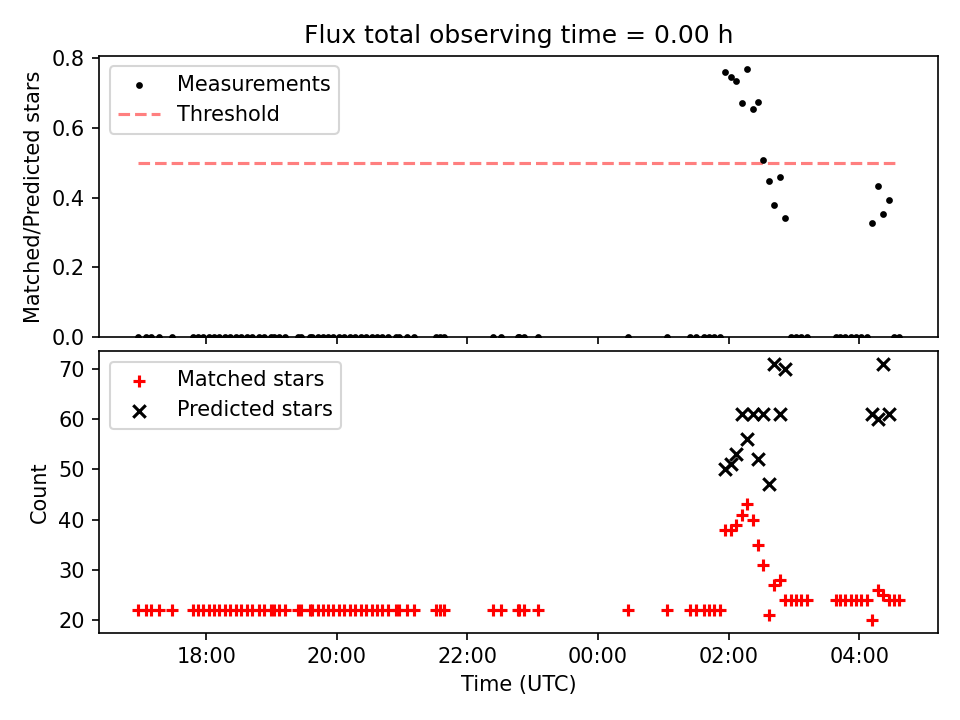 Flux total observing time = 0.00 h

Measurements
Threshold

Matched/Predicted stars

0.8
0.6
0.4
0.2
0.0

Matched stars
Predicted stars

Count

70
60
50
40
30
20

18:00
20:00
22:00
00:00
02:00
04:00

Time (UTC)